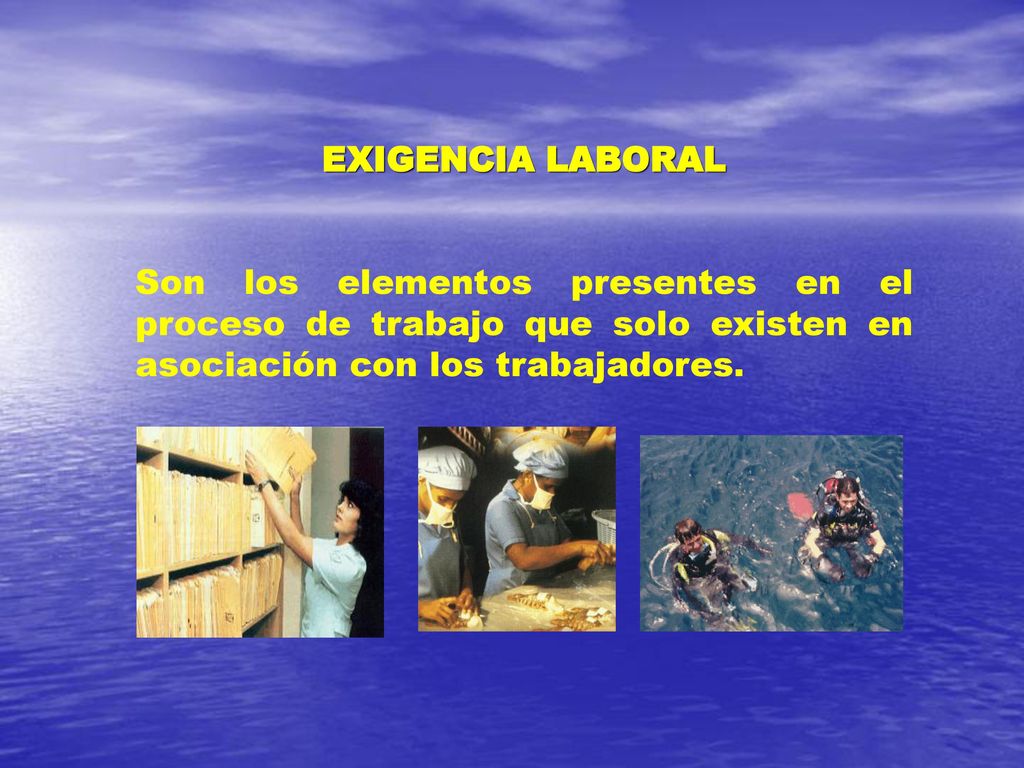 EXIGENCIA LABORAL

Son los elementos presentes en el proceso de trabajo que solo existen en asociación con los trabajadores.